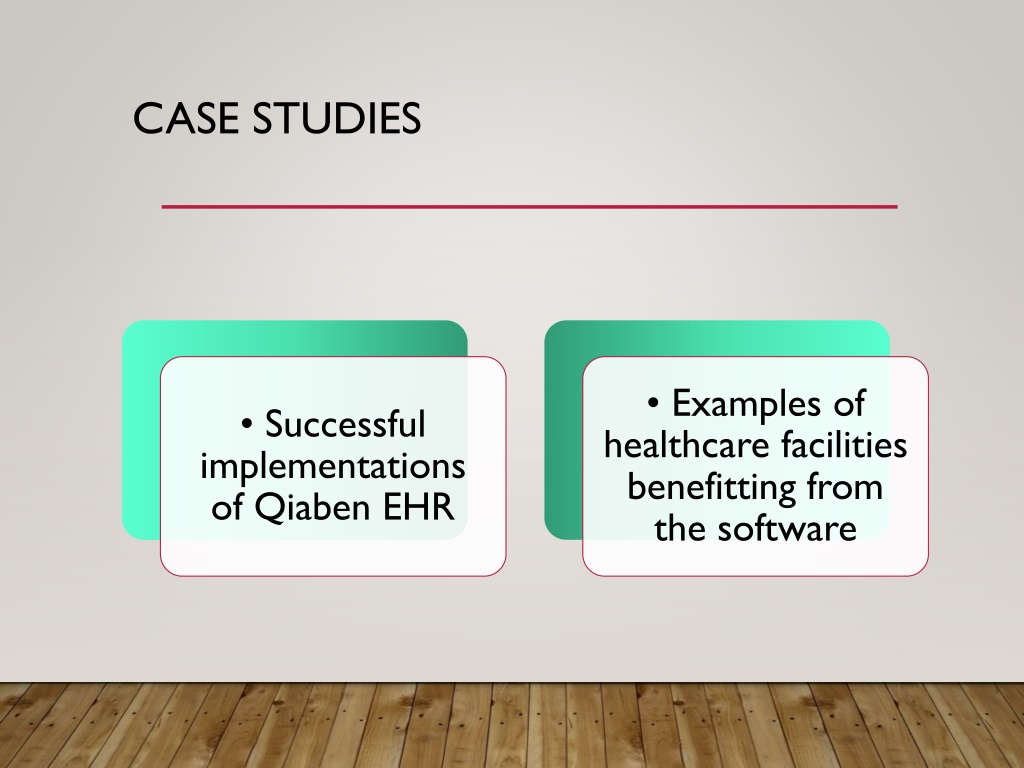 CASE STUDIES

• Successful implementations of Qiaben EHR

• Examples of healthcare facilities benefitting from the software